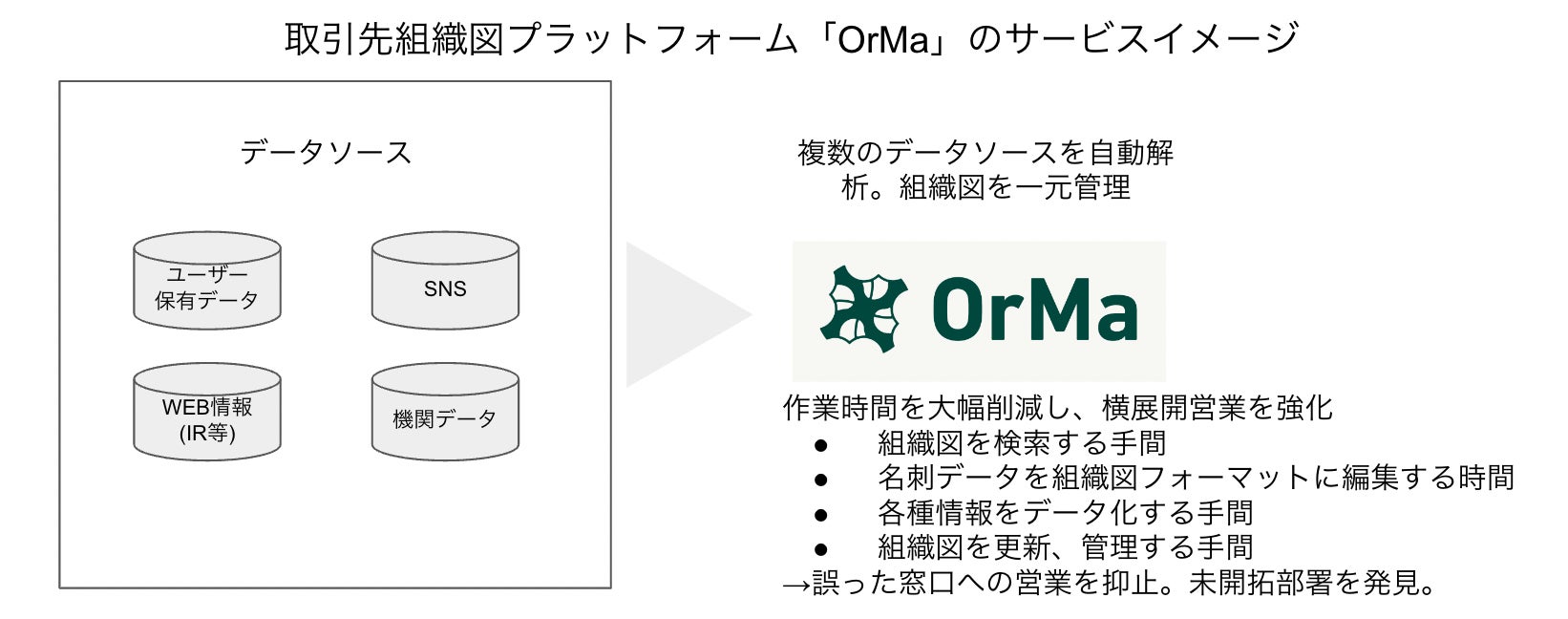 取引先組織図プラットフォーム「OrMa」のサービスイメージ

データソース

ユーザー保有データ

SNS

WEB情報(IR等)

機関データ

複数のデータソースを自動解析。組織図を一元管理

OrMa

作業時間を大幅削減し、横展開営業を強化
● 組織図を検索する手間
● 名刺データを組織図フォーマットに編集する時間
● 各種情報をデータ化する手間
● 組織図を更新、管理する手間
→誤った窓口への営業を抑止。未開拓部署を発見。